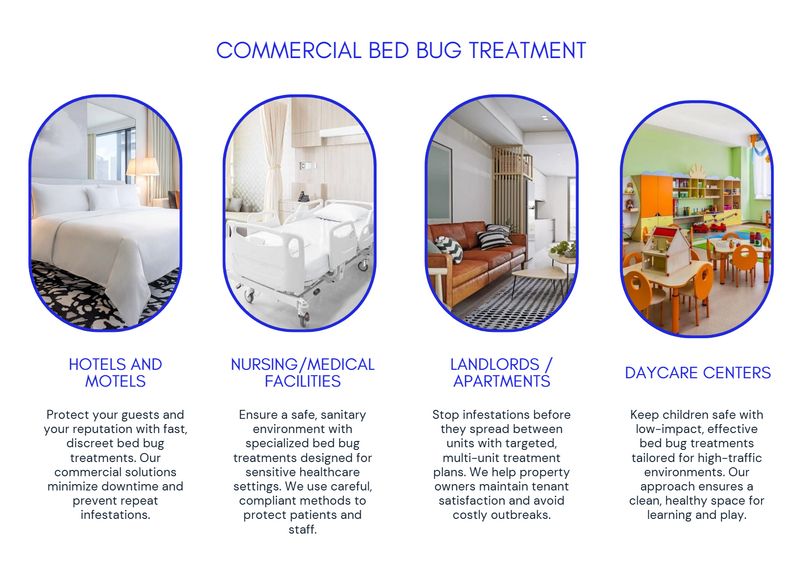 COMMERCIAL BED BUG TREATMENT

HOTELS AND MOTELS

Protect your guests and your reputation with fast, discreet bed bug treatments. Our commercial solutions minimize downtime and prevent repeat infestations.

NURSING/MEDICAL FACILITIES

Ensure a safe, sanitary environment with specialized bed bug treatments designed for sensitive healthcare settings. We use careful, compliant methods to protect patients and staff.

LANDLORDS / APARTMENTS

Stop infestations before they spread between units with targeted, multi-unit treatment plans. We help property owners maintain tenant satisfaction and avoid costly outbreaks.

DAYCARE CENTERS

Keep children safe with low-impact, effective bed bug treatments tailored for high-traffic environments. Our approach ensures a clean, healthy space for learning and play.